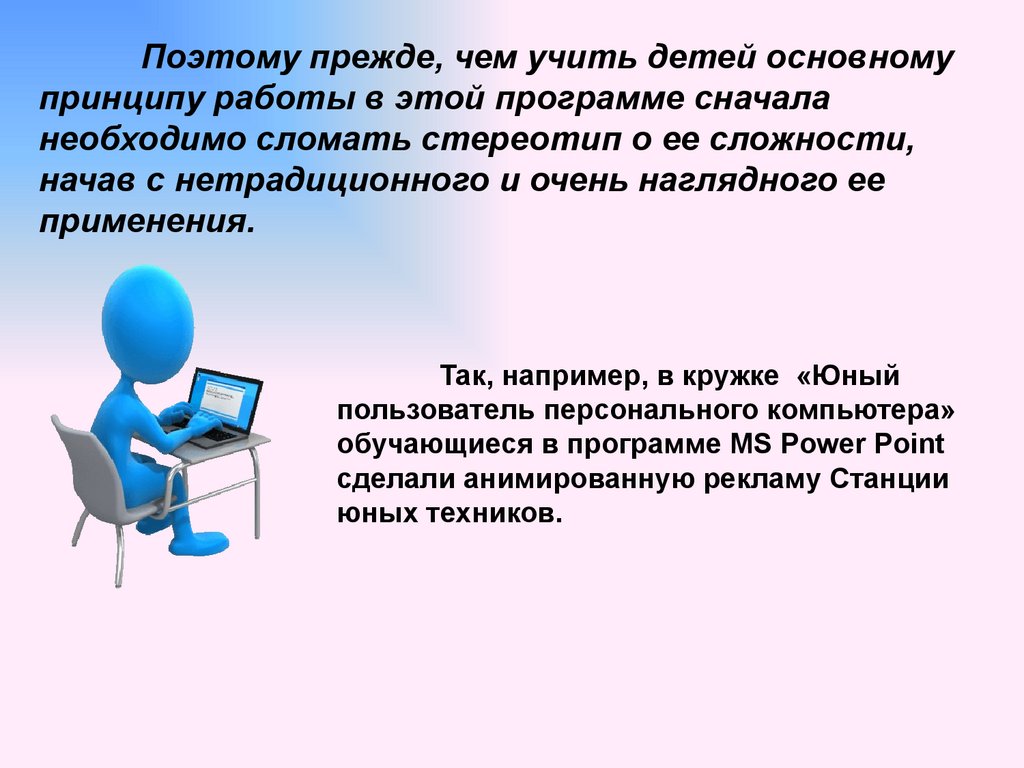 Поэтому прежде, чем учить детей основному принципу работы в этой программе сначала необходимо сломать стереотип о ее сложности, начав с нетрадиционного и очень наглядного ее применения.

Так, например, в кружке «Юный пользователь персонального компьютера» обучающиеся в программе MS Power Point сделали анимированную рекламу Станции юных техников.